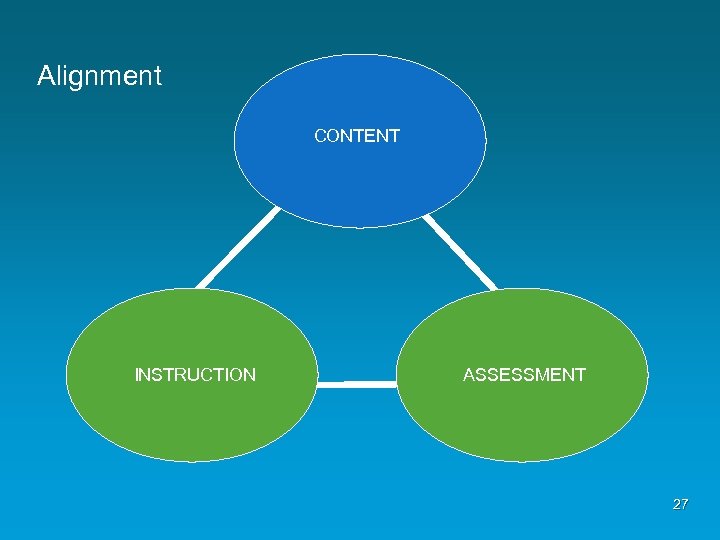 Alignment

CONTENT

INSTRUCTION

ASSESSMENT

27